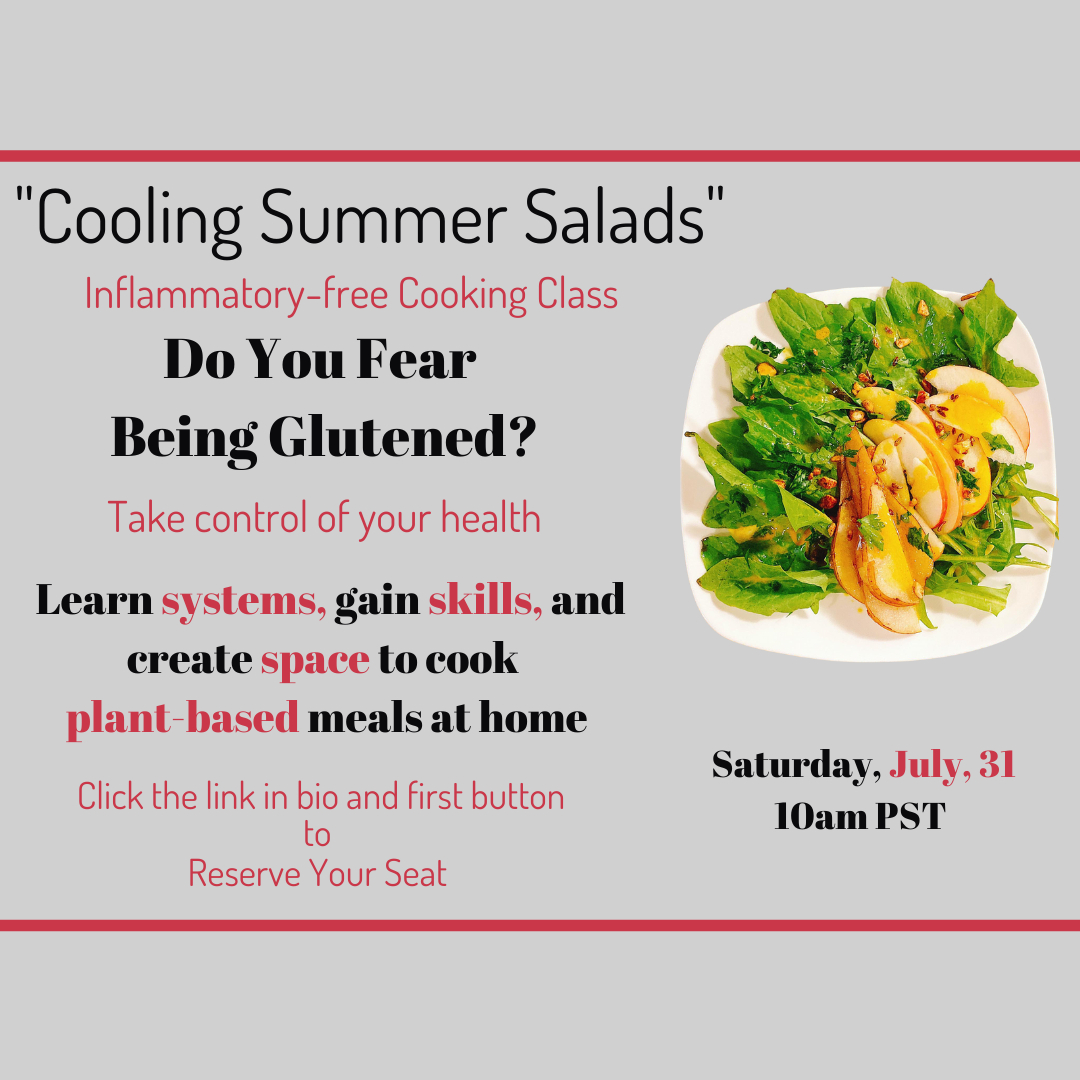 "Cooling Summer Salads"

Inflammatory-free Cooking Class

Do You Fear
Being Glutened?

Take control of your health

Learn systems, gain skills, and create space to cook plant-based meals at home

Click the link in bio and first button
to
Reserve Your Seat

Saturday, July, 31
10am PST